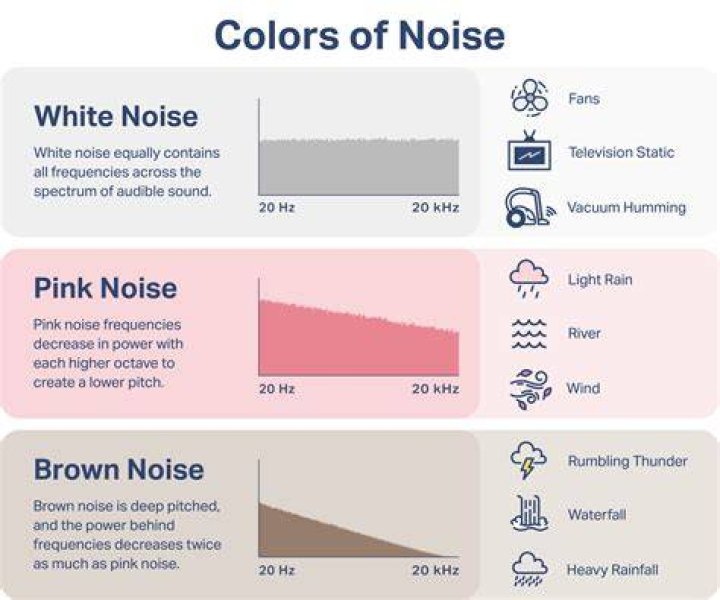 Colors of Noise

White Noise

White noise equally contains all frequencies across the spectrum of audible sound.

20 Hz 20 kHz

Fans

Television Static

Vacuum Humming

Pink Noise

Pink noise frequencies decrease in power with each higher octave to create a lower pitch.

20 Hz 20 kHz

Light Rain

River

Wind

Brown Noise

Brown noise is deep pitched, and the power behind frequencies decreases twice as much as pink noise.

20 Hz 20 kHz

Rumbling Thunder

Waterfall

Heavy Rainfall